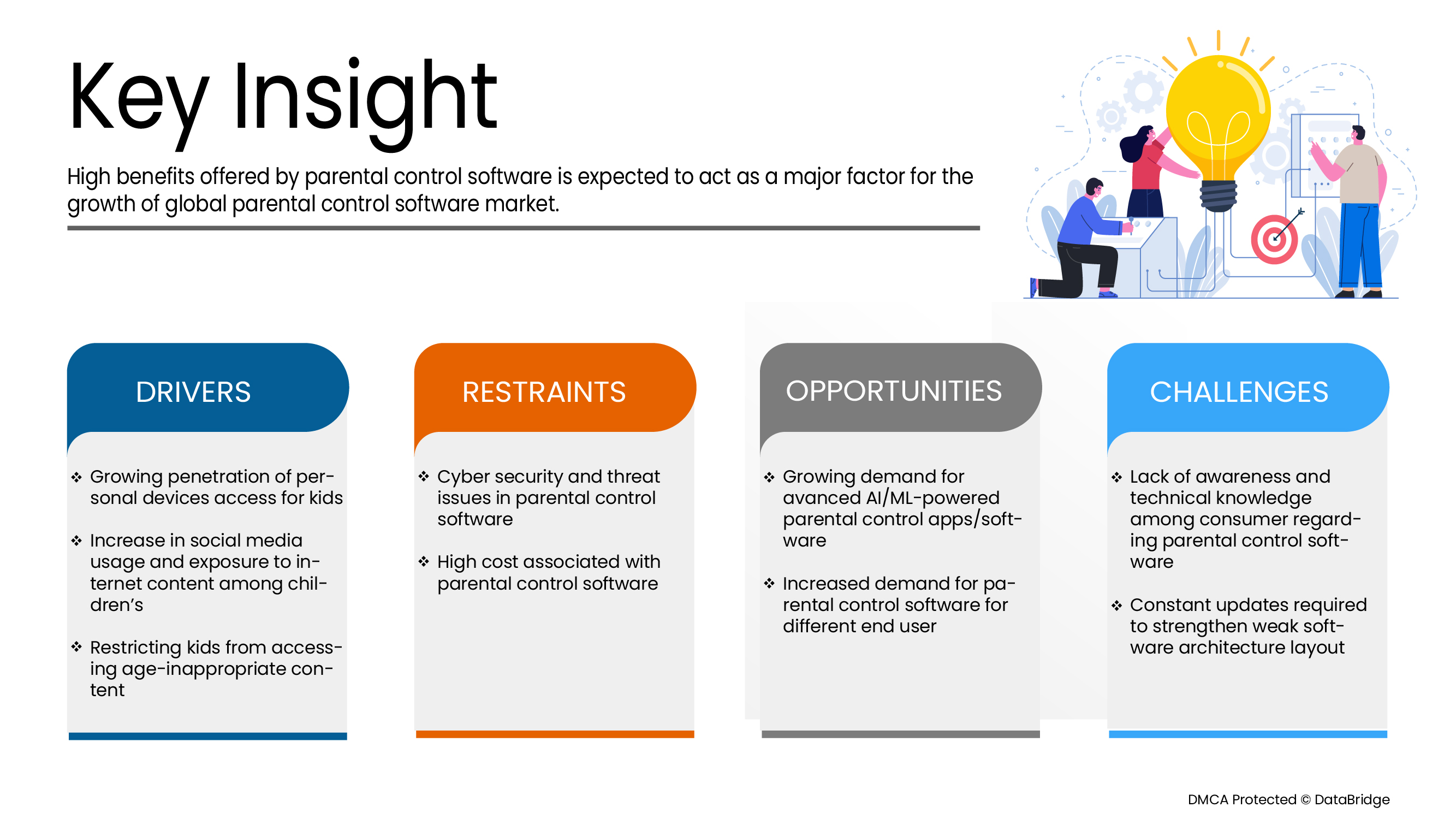 Key Insight

High benefits offered by parental control software is expected to act as a major factor for the growth of global parental control software market.

DRIVERS

❖ Growing penetration of personal devices access for kids

❖ Increase in social media usage and exposure to internet content among children's

❖ Restricting kids from accessing age-inappropriate content

RESTRAINTS

❖ Cyber security and threat issues in parental control software

❖ High cost associated with parental control software

OPPORTUNITIES

❖ Growing demand for avanced AI/ML-powered parental control apps/software

❖ Increased demand for parental control software for different end user

CHALLENGES

❖ Lack of awareness and technical knowledge among consumer regarding parental control software

❖ Constant updates required to strengthen weak software architecture layout

DMCA Protected © DataBridge